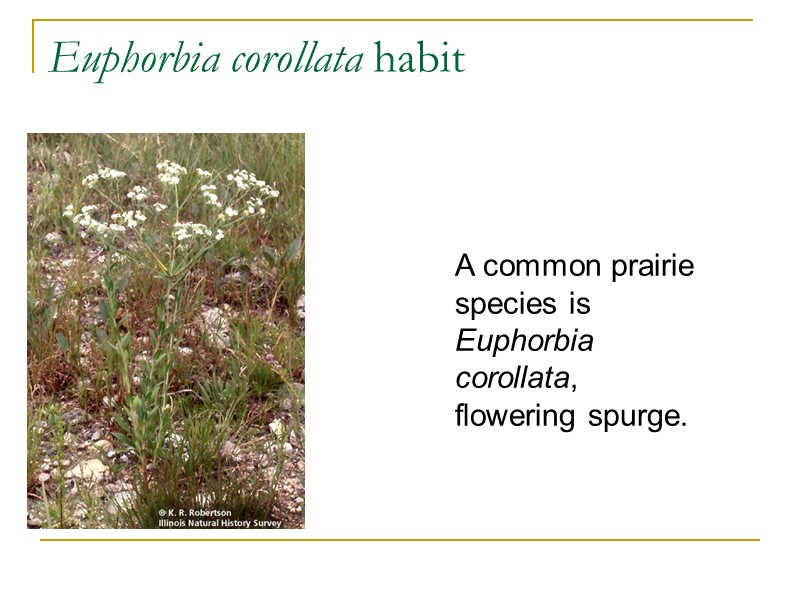 Euphorbia corollata habit

© K. R. Robertson
Illinois Natural History Survey

A common prairie species is Euphorbia corollata, flowering spurge.